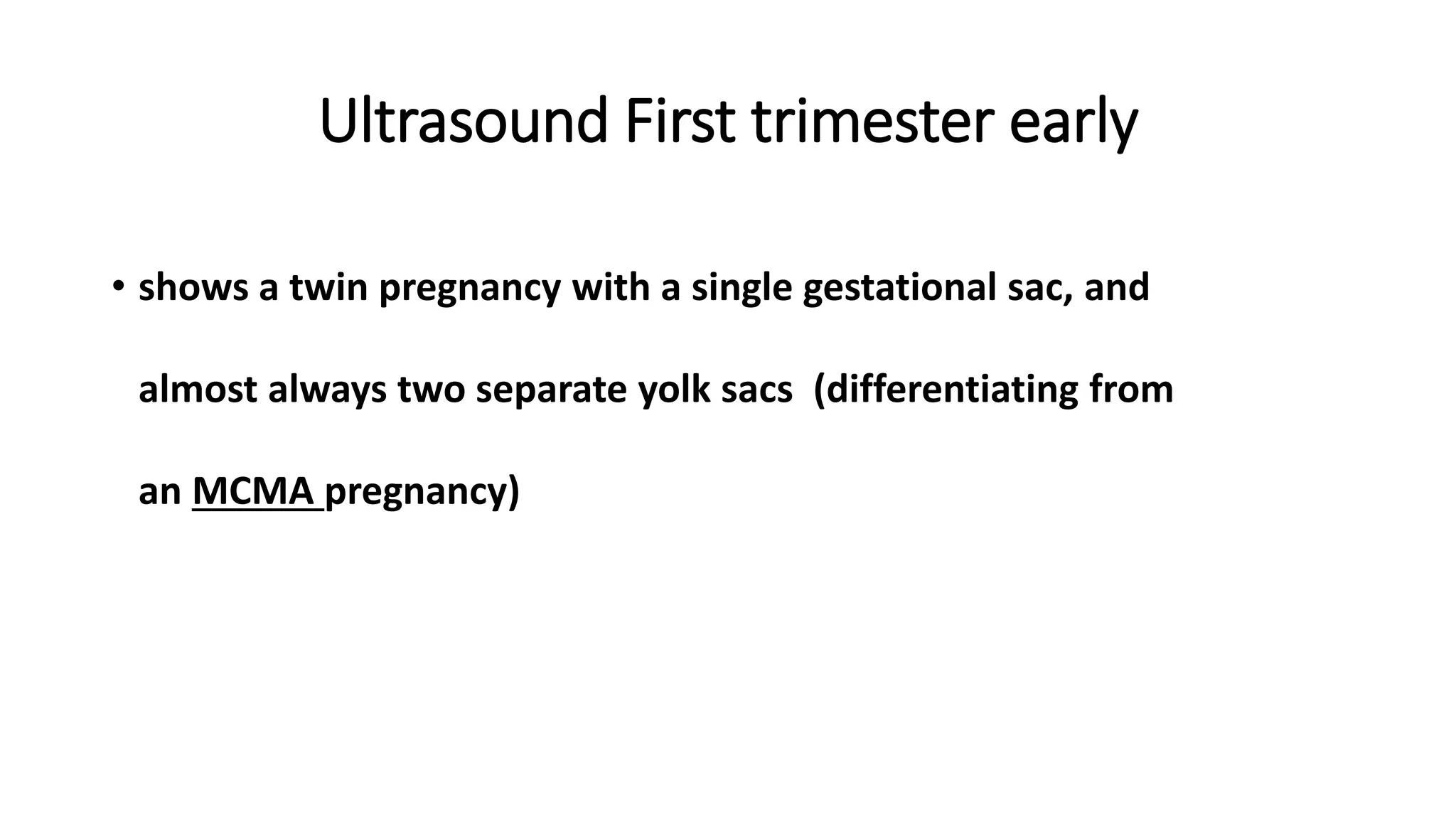 Ultrasound First trimester early

• shows a twin pregnancy with a single gestational sac, and almost always two separate yolk sacs  (differentiating from an MCMA pregnancy)